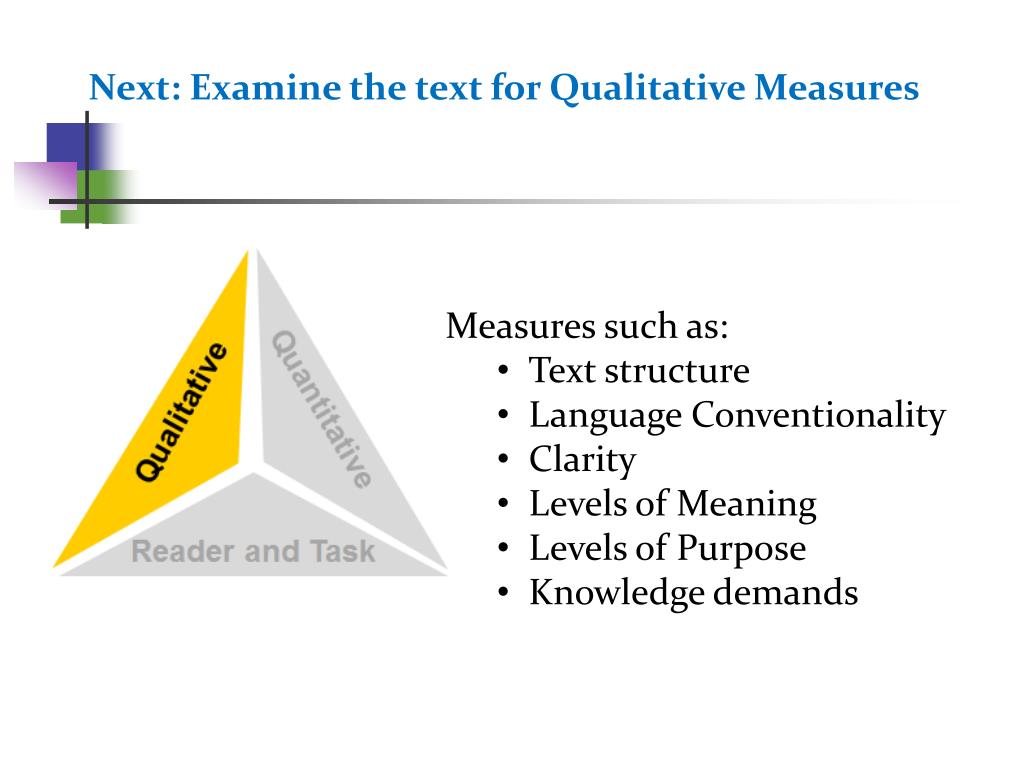 Next: Examine the text for Qualitative Measures

Qualitative
Quantitative
Reader and Task

Measures such as:
• Text structure
• Language Conventionality
• Clarity
• Levels of Meaning
• Levels of Purpose
• Knowledge demands